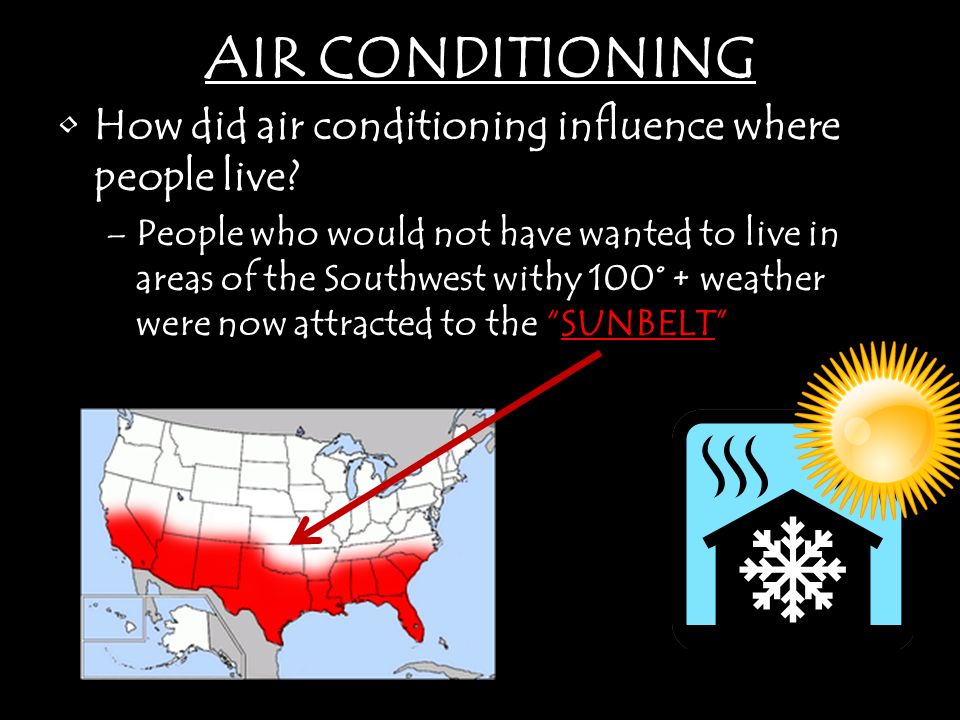 AIR CONDITIONING

• How did air conditioning influence where people live?

– People who would not have wanted to live in areas of the Southwest withy 100° + weather were now attracted to the "SUNBELT"